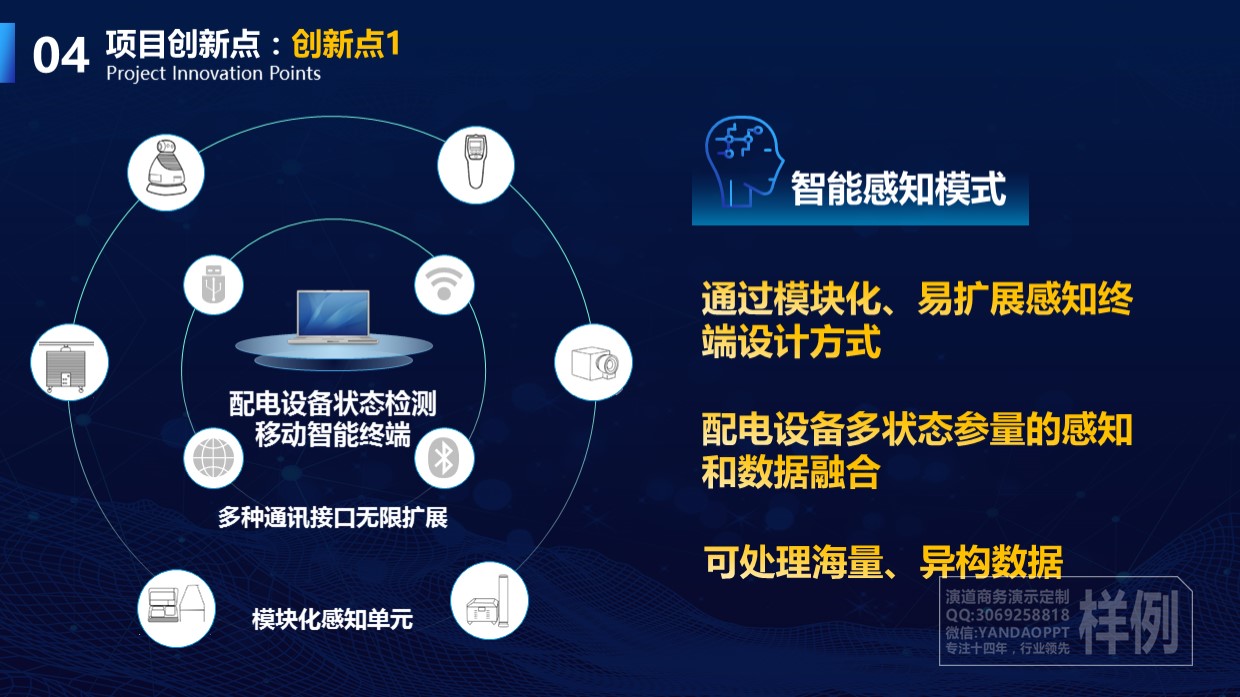 04 项目创新点：创新点1
Project Innovation Points

配电设备状态检测
移动智能终端

多种通讯接口无限扩展

模块化感知单元

智能感知模式

通过模块化、易扩展感知终端设计方式

配电设备多状态参量的感知和数据融合

可处理海量、异构数据

演道商务演示定制
QQ:3069258818
微信:YANDAOPPT
专注十四年，行业领先
样例